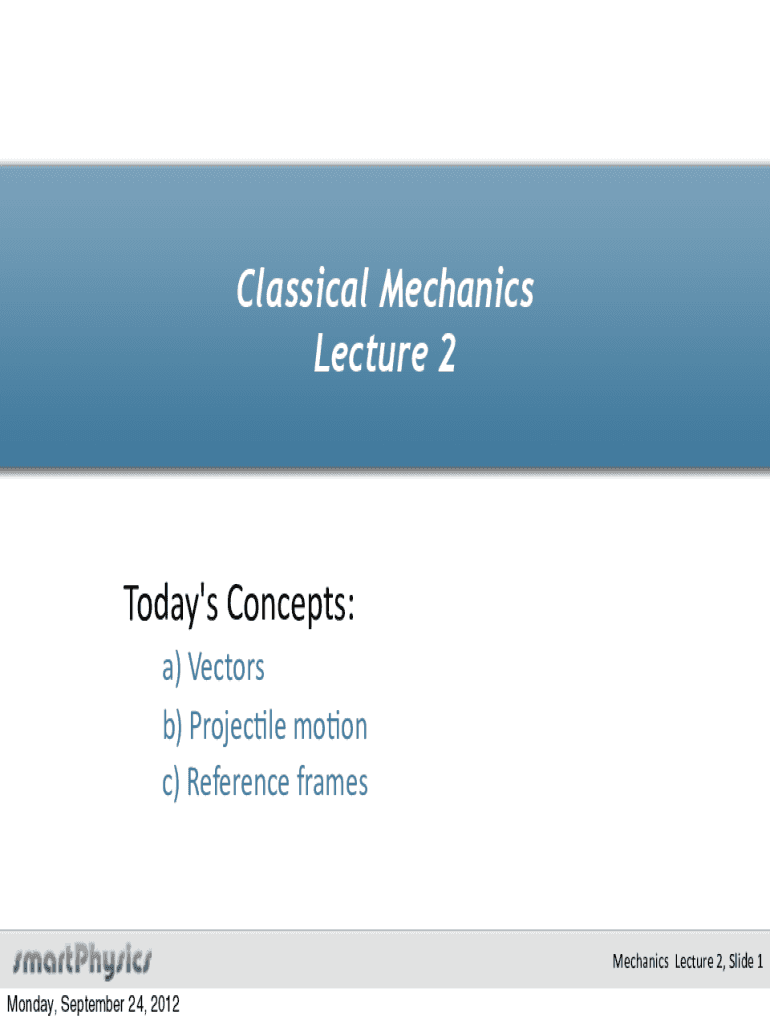 Classical Mechanics
Lecture 2

Today's Concepts:

a) Vectors
b) Projectile motion
c) Reference frames

smartPhysics

Mechanics Lecture 2, Slide 1

Monday, September 24, 2012